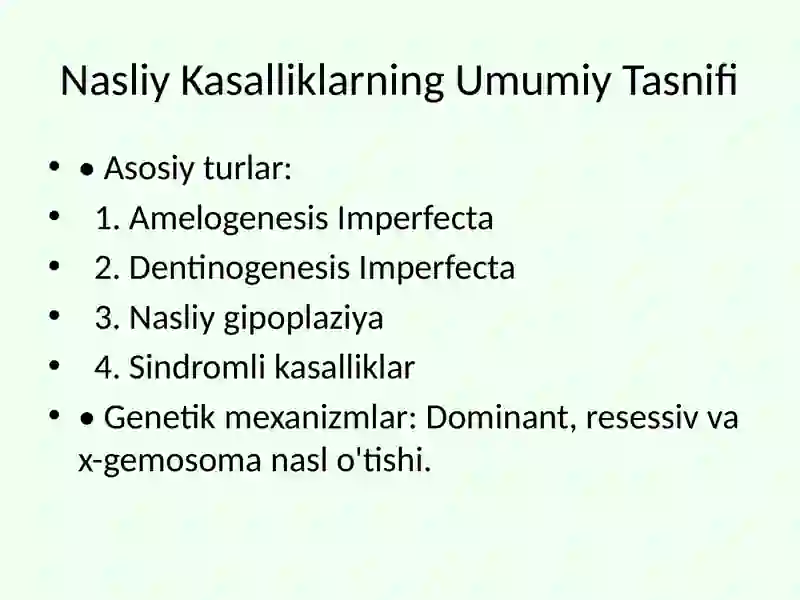 Nasliy Kasalliklarning Umumiy Tasnifi

• • Asosiy turlar:
• 1. Amelogenesis Imperfecta
• 2. Dentinogenesis Imperfecta
• 3. Nasliy gipoplaziya
• 4. Sindromli kasalliklar
• • Genetik mexanizmlar: Dominant, resessiv va x-gemosoma nasl o'tishi.